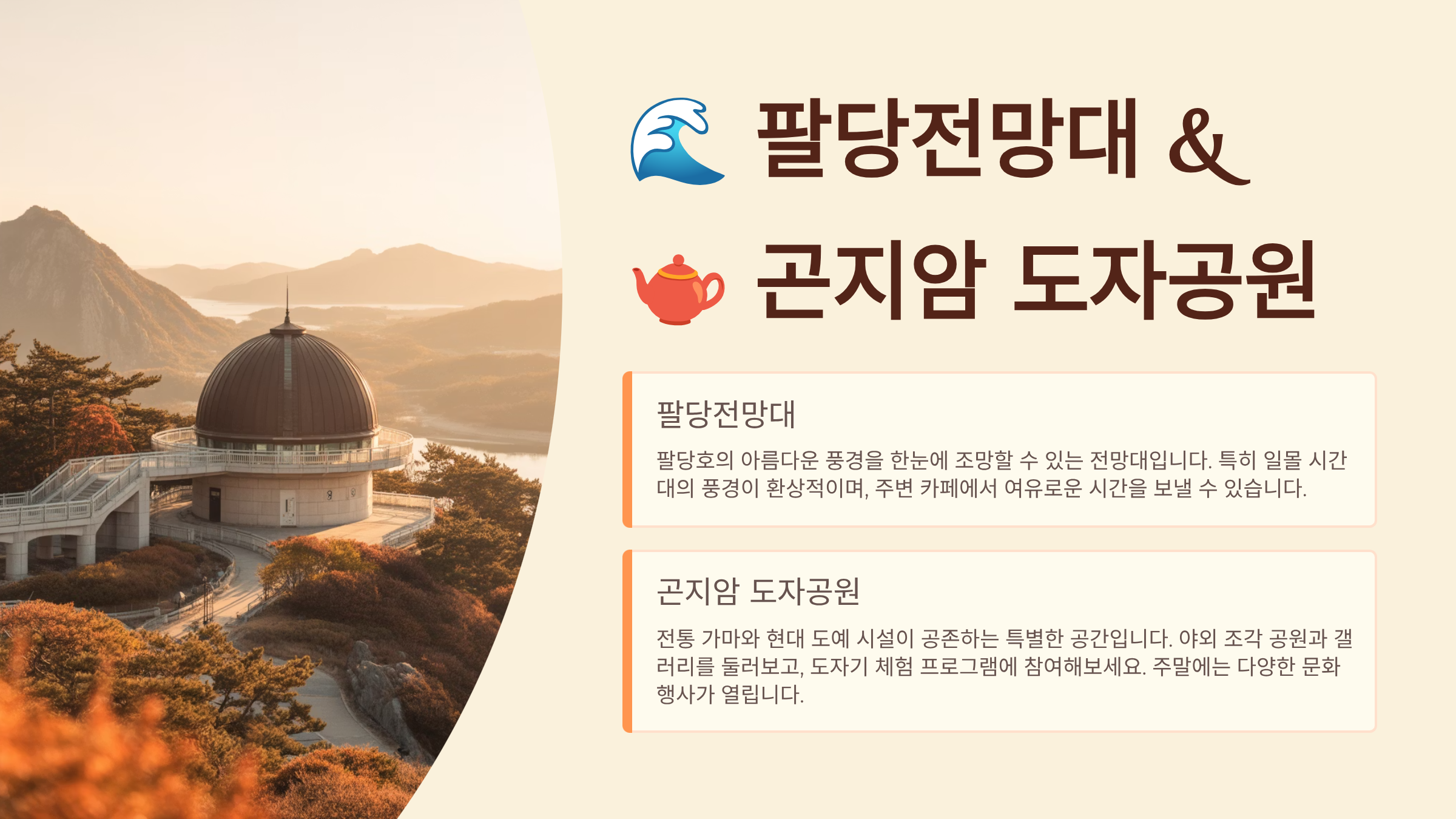 🌊 팔당전망대 &

🫖 곤지암 도자공원

팔당전망대

팔당호의 아름다운 풍경을 한눈에 조망할 수 있는 전망대입니다. 특히 일몰 시간대의 풍경이 환상적이며, 주변 카페에서 여유로운 시간을 보낼 수 있습니다.

곤지암 도자공원

전통 가마와 현대 도예 시설이 공존하는 특별한 공간입니다. 야외 조각 공원과 갤러리를 둘러보고, 도자기 체험 프로그램에 참여해보세요. 주말에는 다양한 문화 행사가 열립니다.